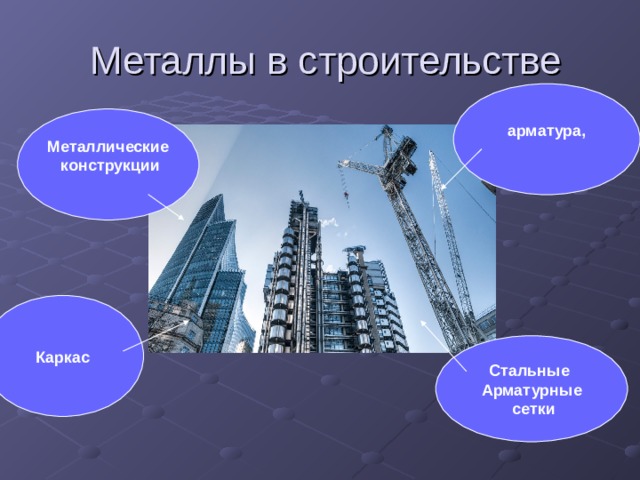 Металлы в строительстве

Металлические конструкции

арматура,

Каркас

Стальные Арматурные сетки